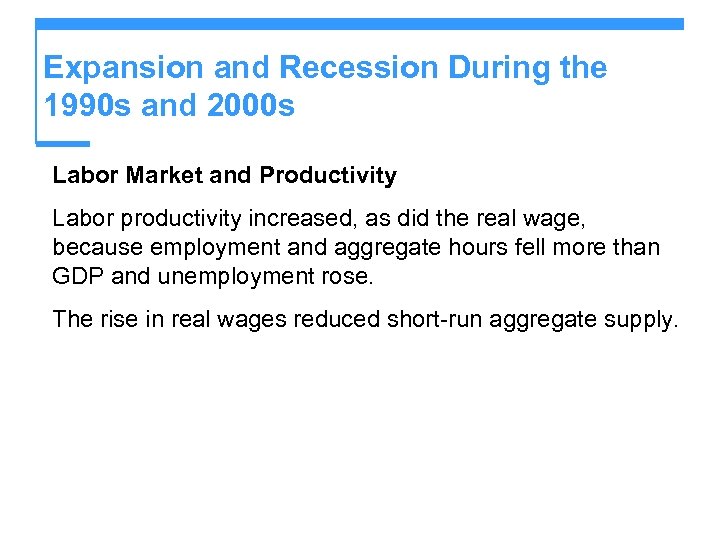 Expansion and Recession During the 1990s and 2000s

Labor Market and Productivity

Labor productivity increased, as did the real wage, because employment and aggregate hours fell more than GDP and unemployment rose.

The rise in real wages reduced short-run aggregate supply.